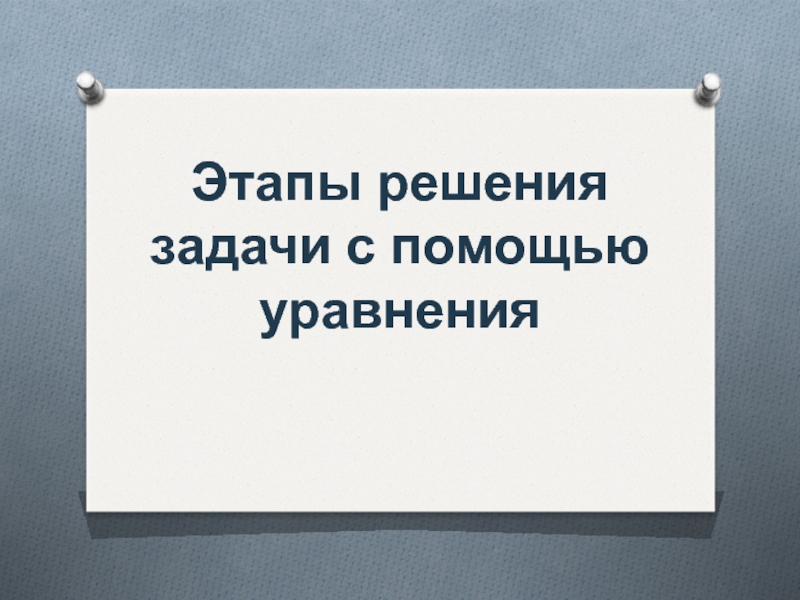 Этапы решения задачи с помощью уравнения